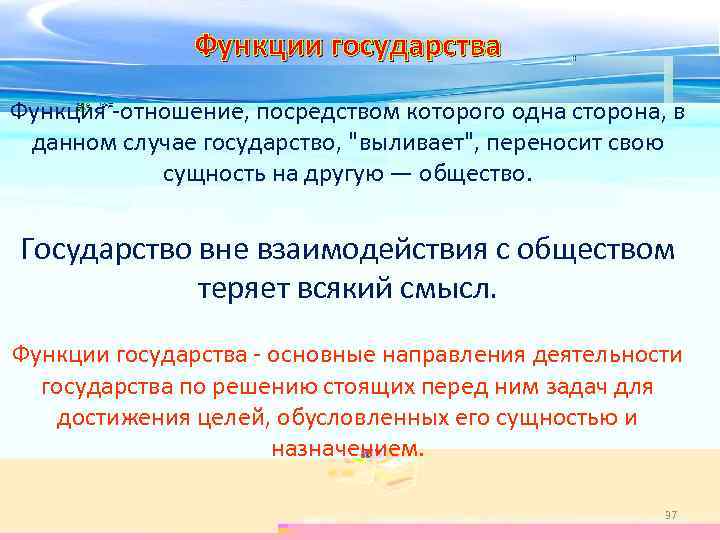 Функции государства

Функция -отношение, посредством которого одна сторона, в данном случае государство, "выливает", переносит свою сущность на другую — общество.

Государство вне взаимодействия с обществом теряет всякий смысл.

Функции государства - основные направления деятельности государства по решению стоящих перед ним задач для достижения целей, обусловленных его сущностью и назначением.

97